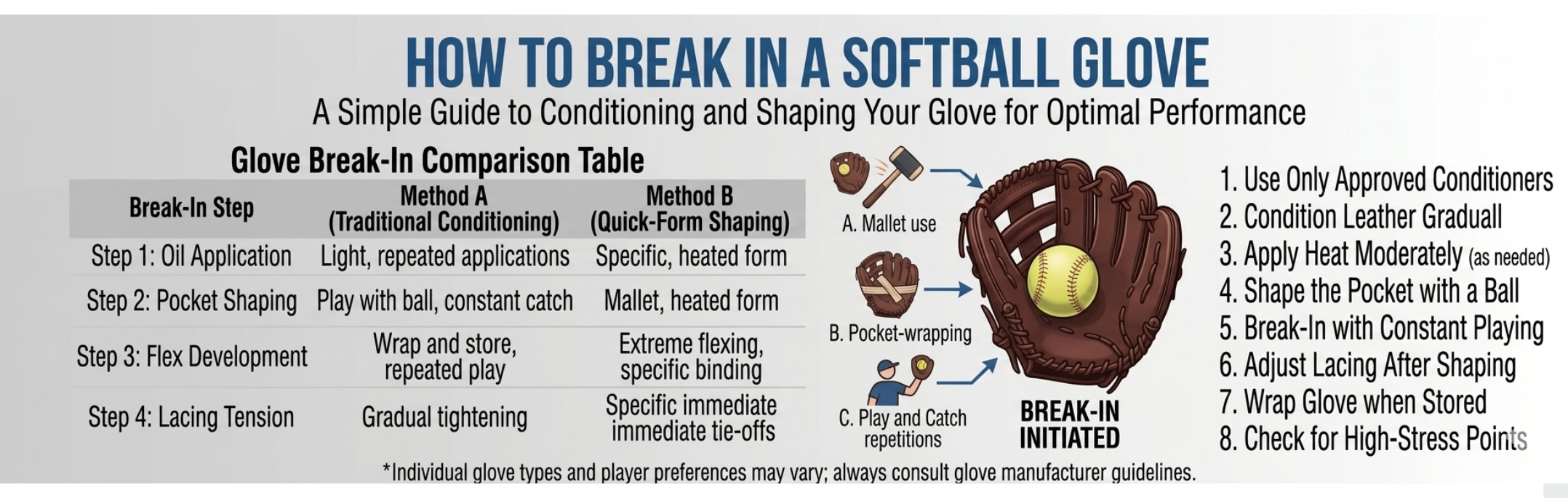 HOW TO BREAK IN A SOFTBALL GLOVE

A Simple Guide to Conditioning and Shaping Your Glove for Optimal Performance

Glove Break-In Comparison Table

| Break-In Step | Method A (Traditional Conditioning) | Method B (Quick-Form Shaping) |
|---|---|---|
| Step 1: Oil Application | Light, repeated applications | Specific, heated form |
| Step 2: Pocket Shaping | Play with ball, constant catch | Mallet, heated form |
| Step 3: Flex Development | Wrap and store, repeated play | Extreme flexing, specific binding |
| Step 4: Lacing Tension | Gradual tightening | Specific immediate immediate tie-offs |

A. Mallet use

B. Pocket-wrapping

C. Play and Catch repetitions

BREAK-IN INITIATED

1. Use Only Approved Conditioners
2. Condition Leather Graduall
3. Apply Heat Moderately (as needed)
4. Shape the Pocket with a Ball
5. Break-In with Constant Playing
6. Adjust Lacing After Shaping
7. Wrap Glove when Stored
8. Check for High-Stress Points

*Individual glove types and player preferences may vary; always consult glove manufacturer guidelines.